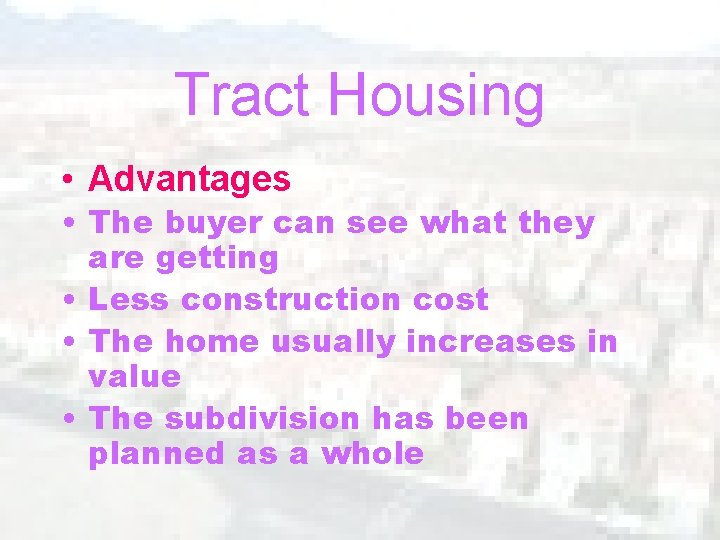 Tract Housing

• Advantages
• The buyer can see what they are getting
• Less construction cost
• The home usually increases in value
• The subdivision has been planned as a whole